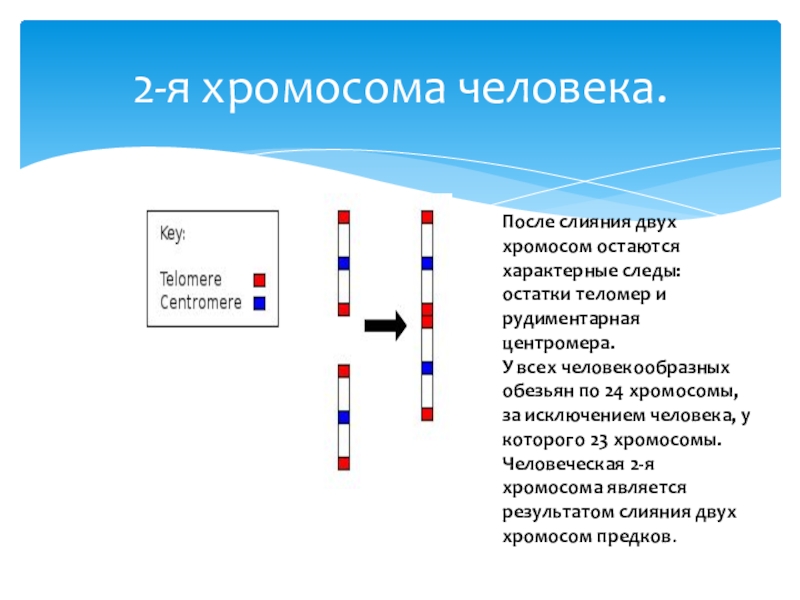 2-я хромосома человека.

Key:

Telomere
Centromere

После слияния двух хромосом остаются характерные следы: остатки теломер и рудиментарная центромера.
У всех человекообразных обезьян по 24 хромосомы, за исключением человека, у которого 23 хромосомы. Человеческая 2-я хромосома является результатом слияния двух хромосом предков.